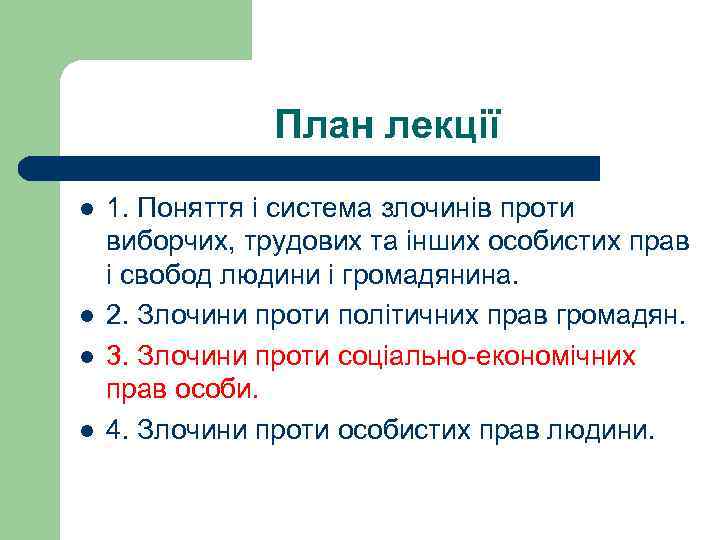 План лекції

- 1. Поняття і система злочинів проти виборчих, трудових та інших особистих прав і свобод людини і громадянина.
- 2. Злочини проти політичних прав громадян.
- 3. Злочини проти соціально-економічних прав особи.
- 4. Злочини проти особистих прав людини.